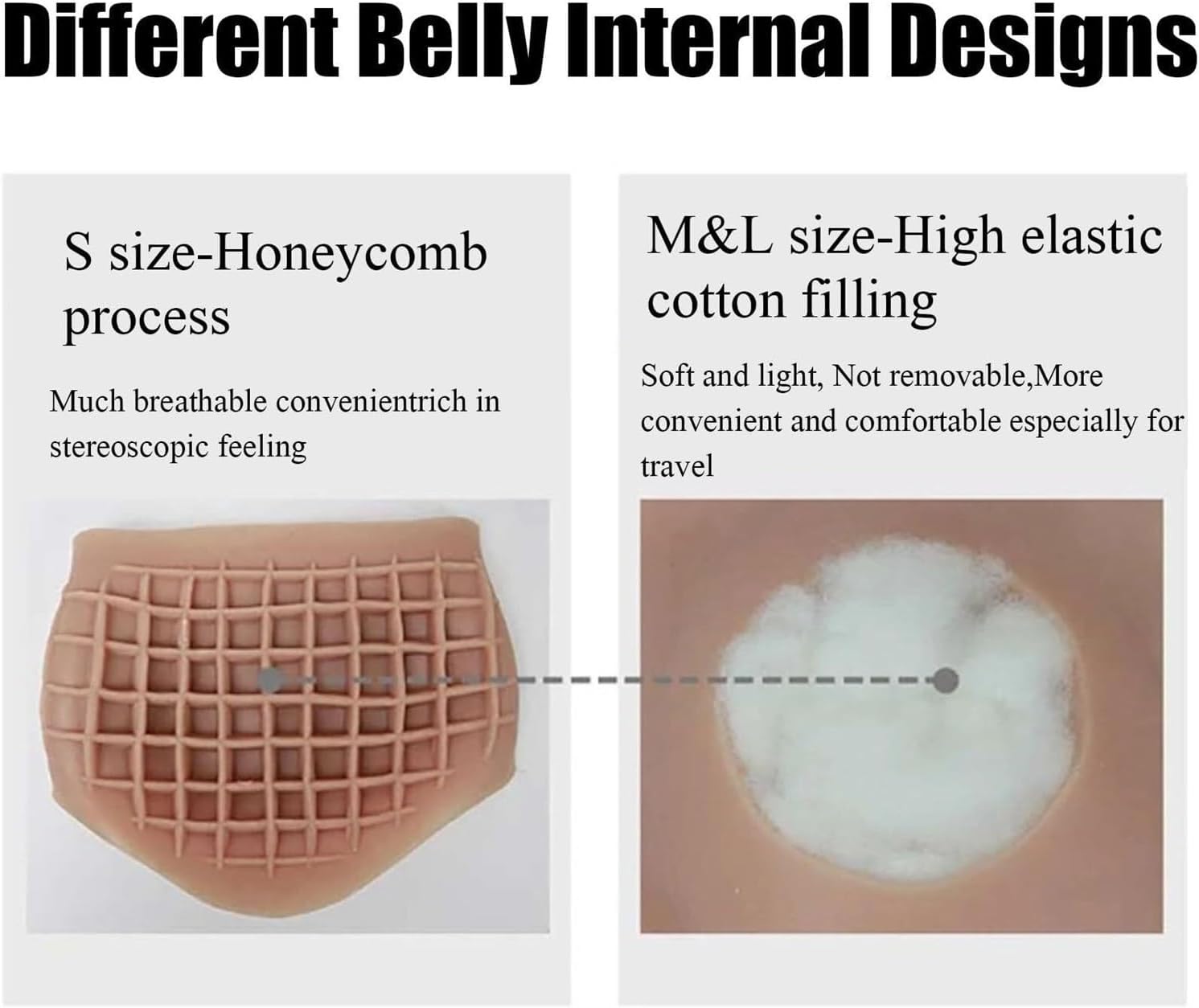 Different Belly Internal Designs

S size-Honeycomb process

Much breathable convenientrich in stereoscopic feeling

M&L size-High elastic cotton filling

Soft and light, Not removable,More convenient and comfortable especially for travel